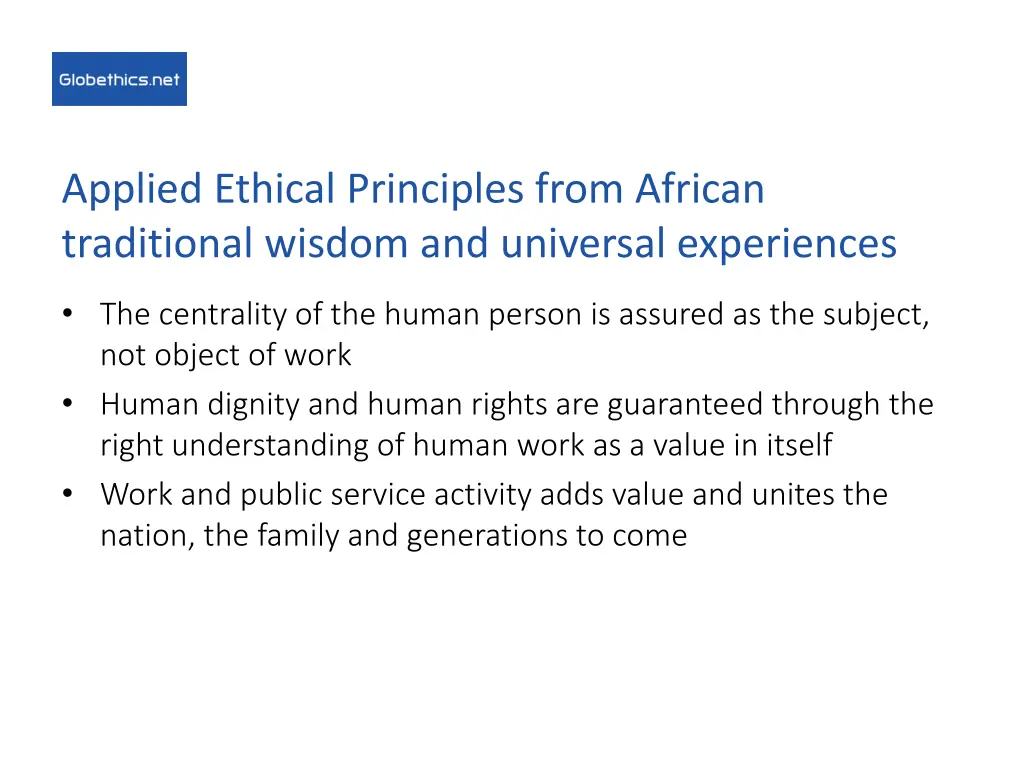 Globethics.net

Applied Ethical Principles from African traditional wisdom and universal experiences

• The centrality of the human person is assured as the subject, not object of work
• Human dignity and human rights are guaranteed through the right understanding of human work as a value in itself
• Work and public service activity adds value and unites the nation, the family and generations to come